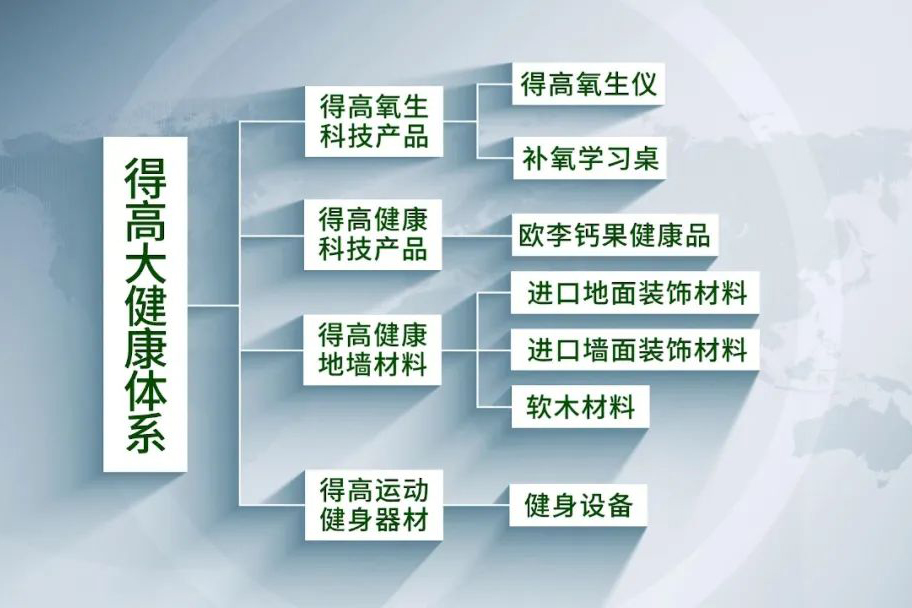 得高大健康体系

得高氧生科技产品

得高氧生仪

补氧学习桌

得高健康科技产品

欧李钙果健康品

得高健康地墙材料

进口地面装饰材料

进口墙面装饰材料

软木材料

得高运动健身器材

健身设备